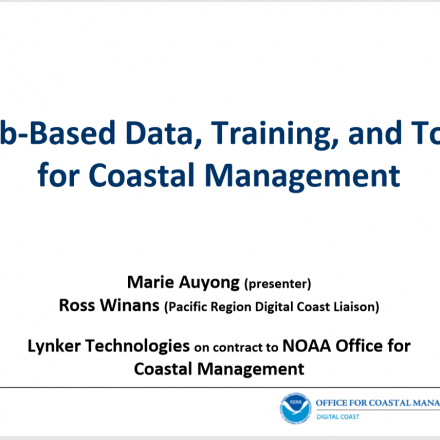 b-Based Data, Training, and To
for Coastal Management

Marie Auyong (presenter)
Ross Winans (Pacific Region Digital Coast Liaison)

Lynker Technologies on contract to NOAA Office for Coastal Management

NOAA

OFFICE FOR COASTAL MANA
DIGITAL COAST